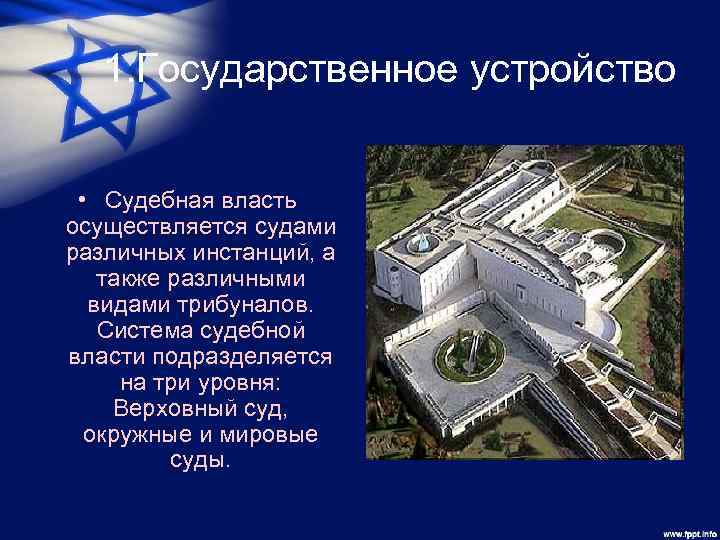 1.Государственное устройство

• Судебная власть осуществляется судами различных инстанций, а также различными видами трибуналов. Система судебной власти подразделяется на три уровня: Верховный суд, окружные и мировые суды.

www.fppt.info